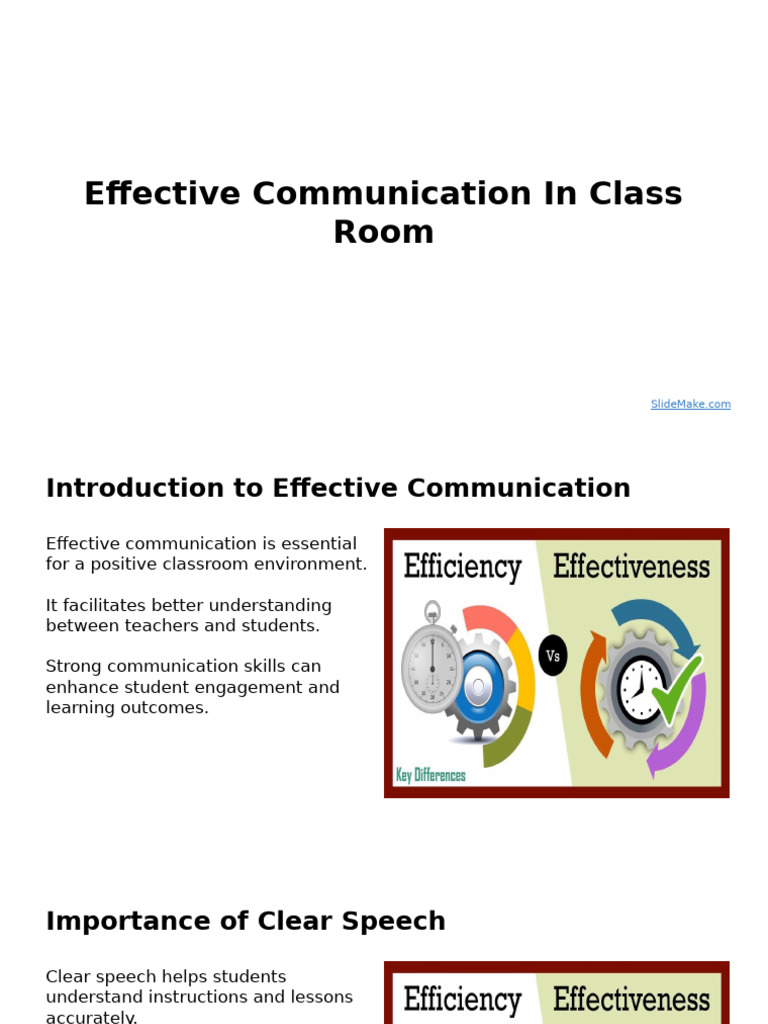 Effective Communication In Class Room

SlideMake.com

Introduction to Effective Communication

Effective communication is essential for a positive classroom environment.

It facilitates better understanding between teachers and students.

Strong communication skills can enhance student engagement and learning outcomes.

Efficiency

Effectiveness

Vs

Key Differences

Importance of Clear Speech

Clear speech helps students understand instructions and lessons accurately.

Efficiency

Effectiveness